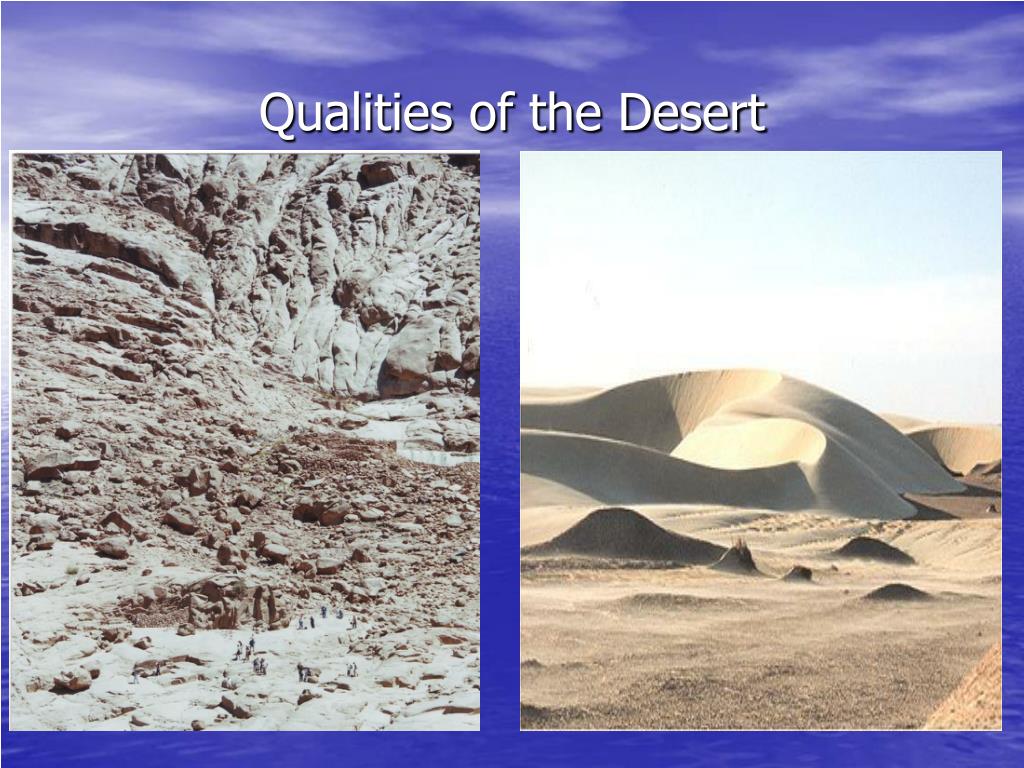 Qualities of the Desert